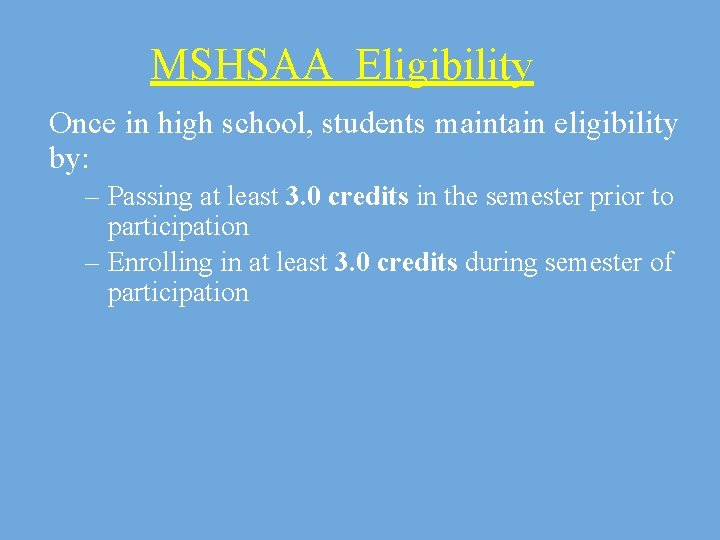 MSHSAA Eligibility

Once in high school, students maintain eligibility by:

– Passing at least 3.0 credits in the semester prior to participation
– Enrolling in at least 3.0 credits during semester of participation